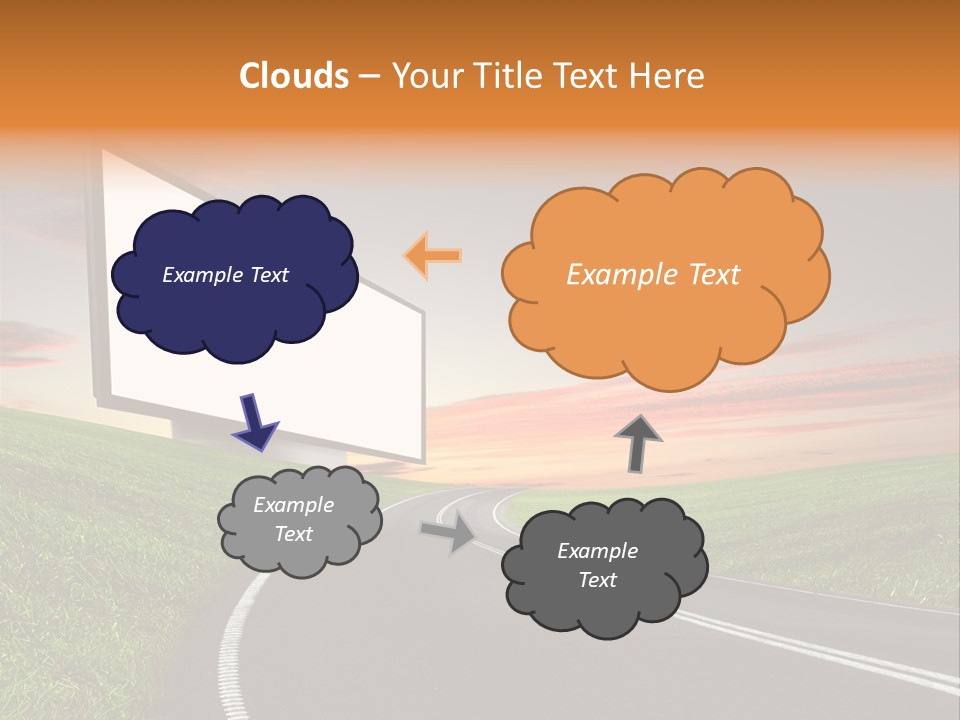 Clouds – Your Title Text Here

Example Text

Example Text

Example Text

Example Text